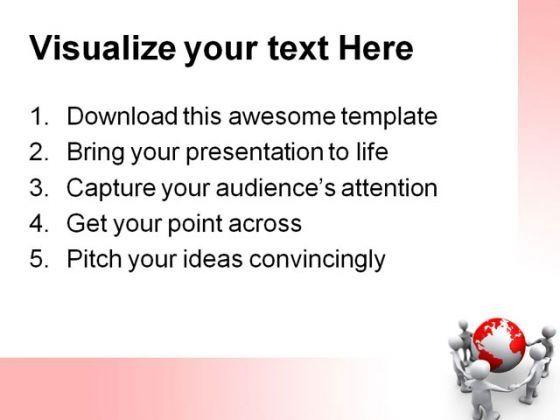 Visualize your text Here

1. Download this awesome template
2. Bring your presentation to life
3. Capture your audience's attention
4. Get your point across
5. Pitch your ideas convincingly